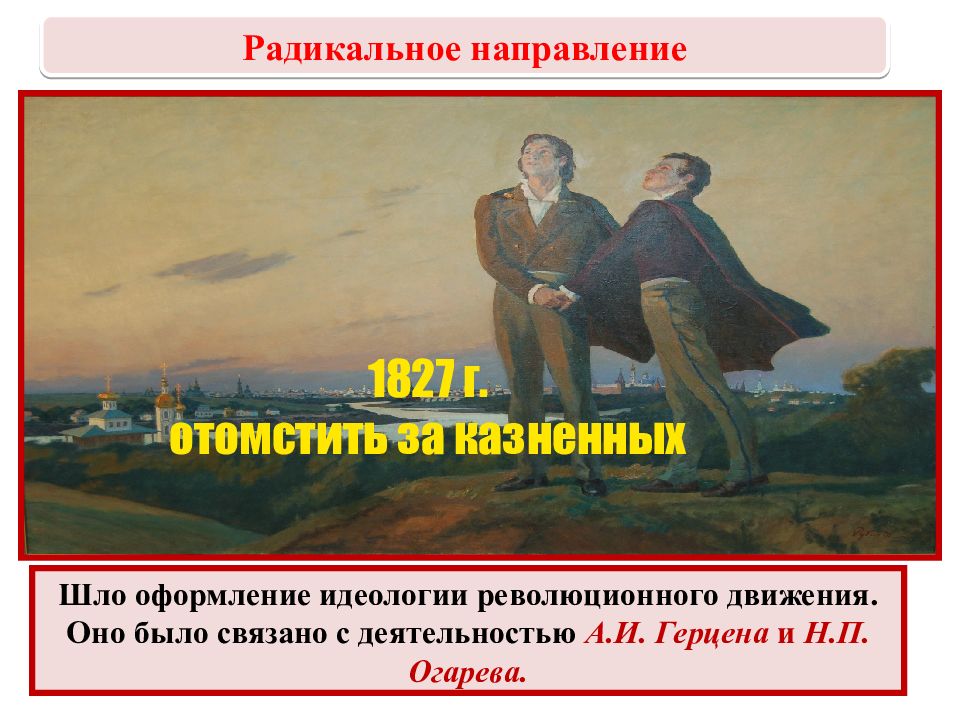 Радикальное направление

1827 г.
отомстить за казненных

Шло оформление идеологии революционного движения. Оно было связано с деятельностью А.И. Герцена и Н.П. Огарева.